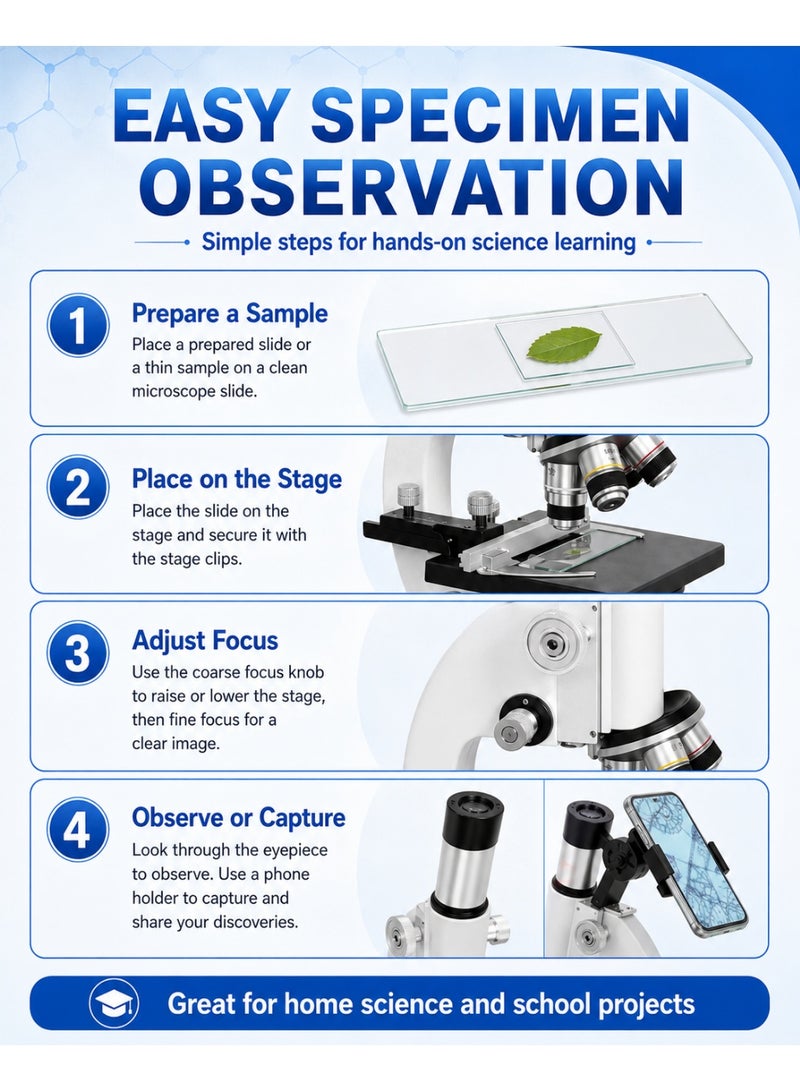 EASY SPECIMEN OBSERVATION

Simple steps for hands-on science learning

1

Prepare a Sample

Place a prepared slide or a thin sample on a clean microscope slide.

2

Place on the Stage

Place the slide on the stage and secure it with the stage clips.

3

Adjust Focus

Use the coarse focus knob to raise or lower the stage, then fine focus for a clear image.

4

Observe or Capture

Look through the eyepiece to observe. Use a phone holder to capture and share your discoveries.

Great for home science and school projects